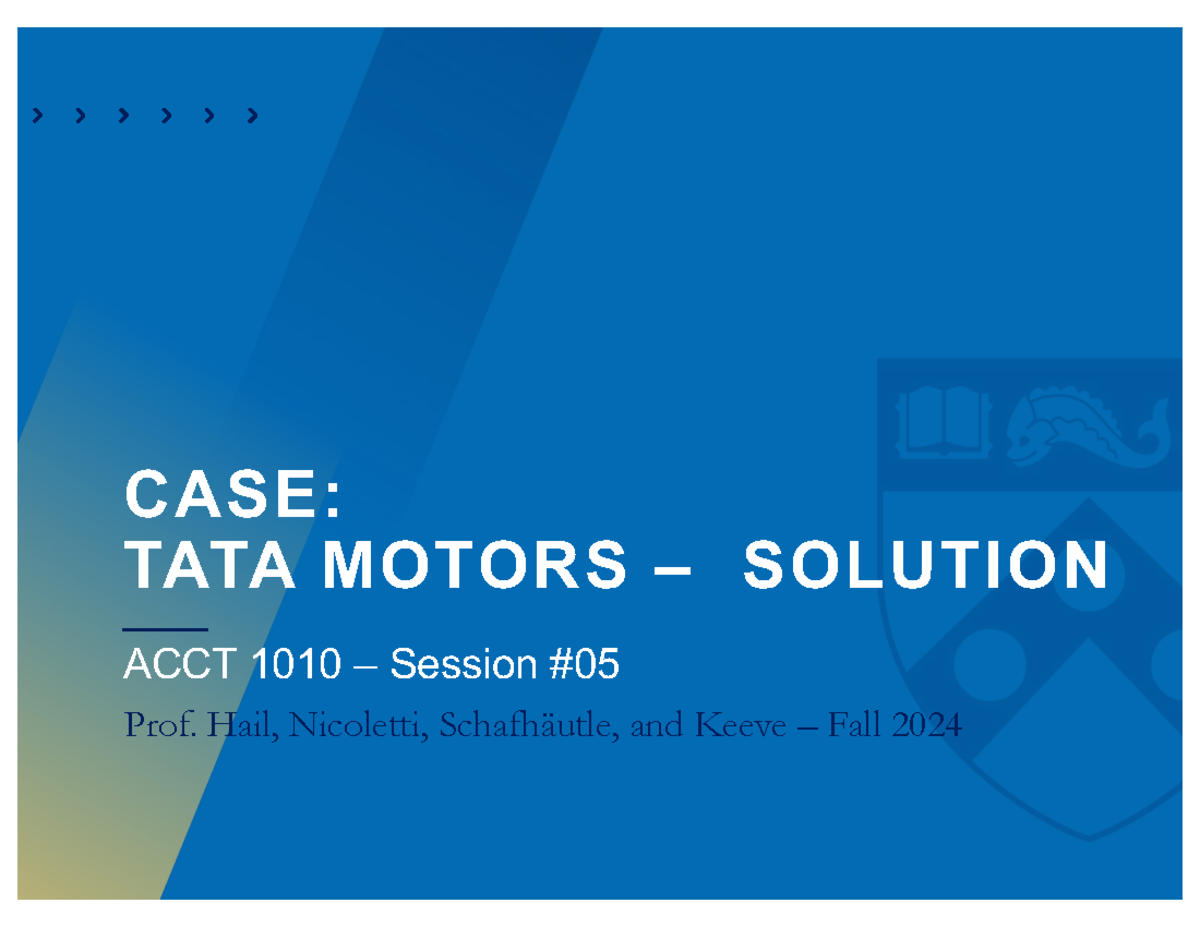 › › › › › ›

CASE:
TATA MOTORS – SOLUTION

ACCT 1010 – Session #05

Prof. Hail, Nicoletti, Schafhäutle, and Keeve – Fall 2024